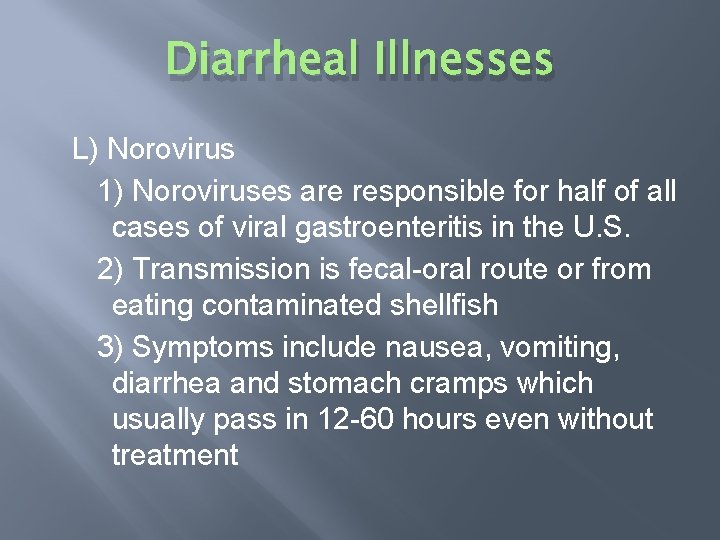 Diarrheal Illnesses

L) Norovirus

1) Noroviruses are responsible for half of all cases of viral gastroenteritis in the U.S.

2) Transmission is fecal-oral route or from eating contaminated shellfish

3) Symptoms include nausea, vomiting, diarrhea and stomach cramps which usually pass in 12-60 hours even without treatment